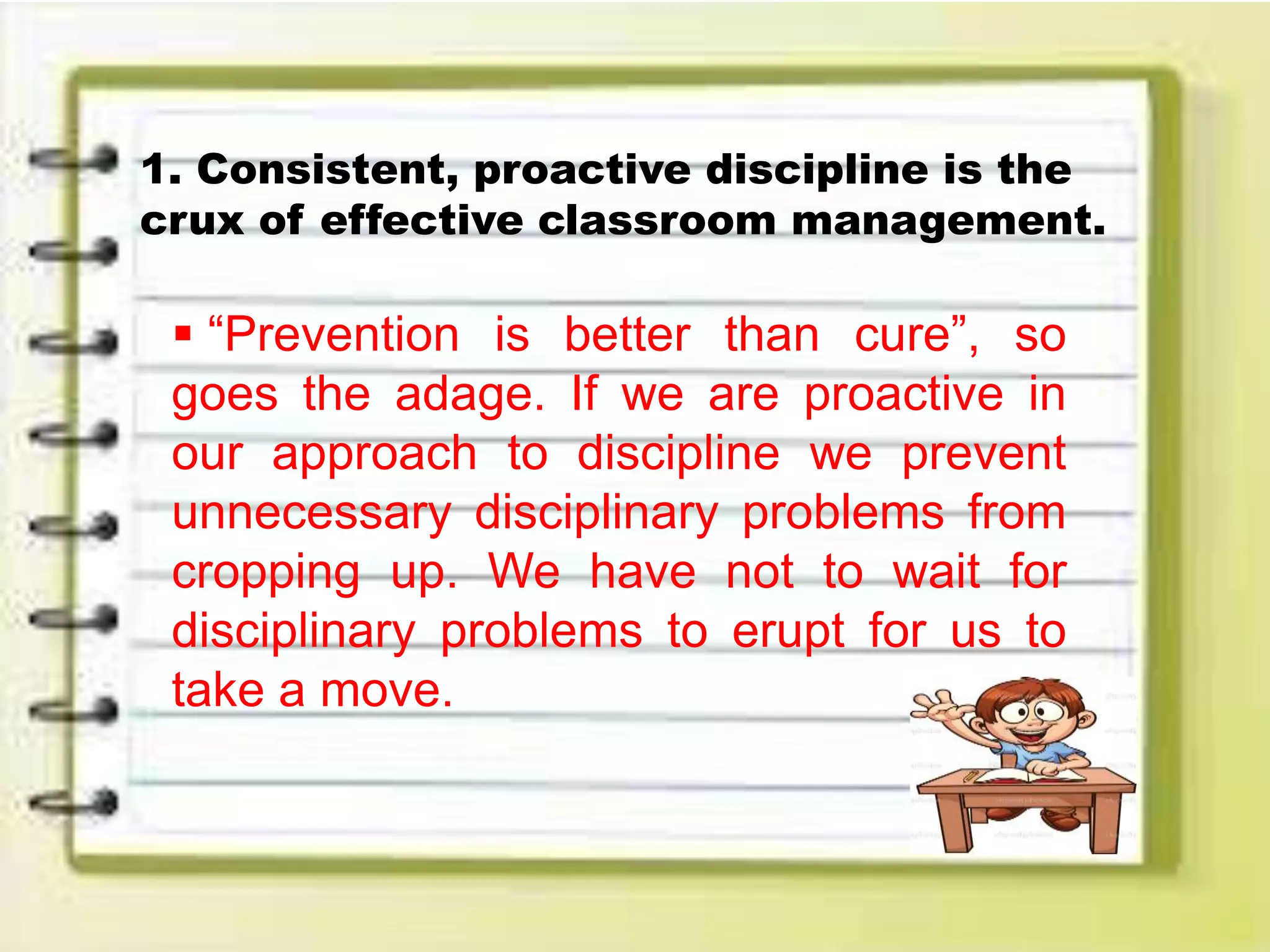 1. Consistent, proactive discipline is the crux of effective classroom management.

▪ “Prevention is better than cure”, so goes the adage. If we are proactive in our approach to discipline we prevent unnecessary disciplinary problems from cropping up. We have not to wait for disciplinary problems to erupt for us to take a move.